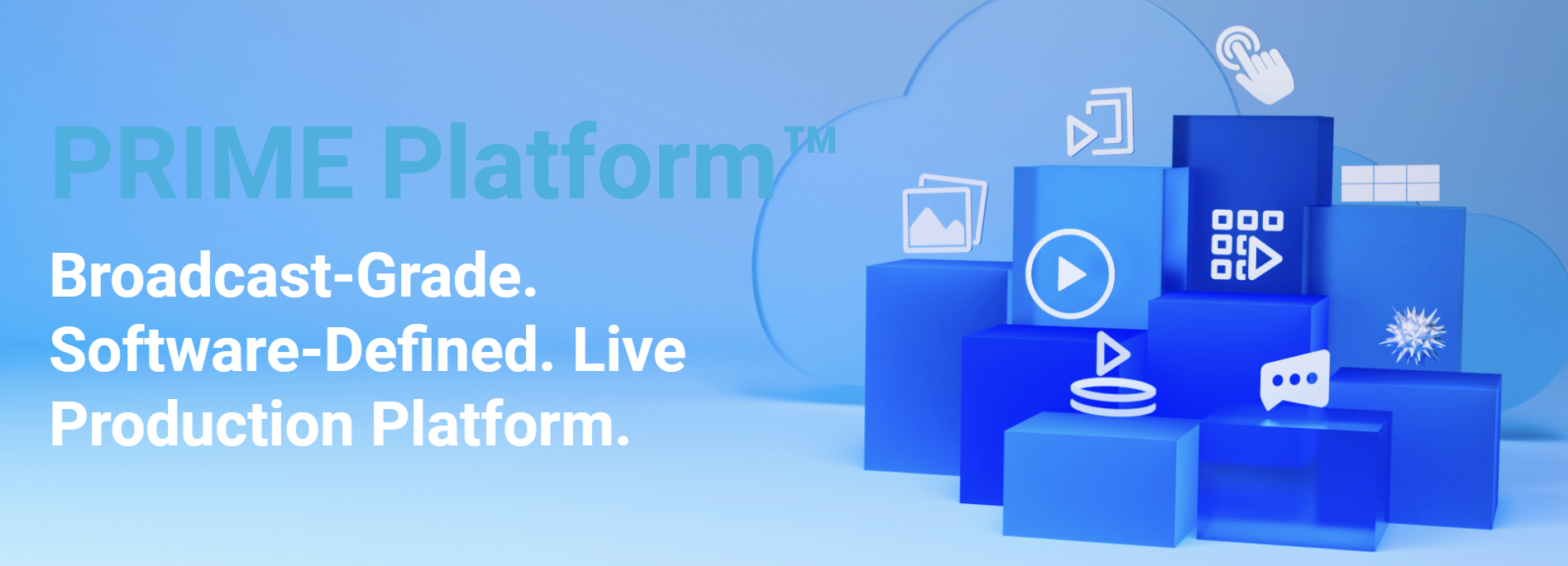 PRIME Platform™

Broadcast-Grade. Software-Defined. Live Production Platform.